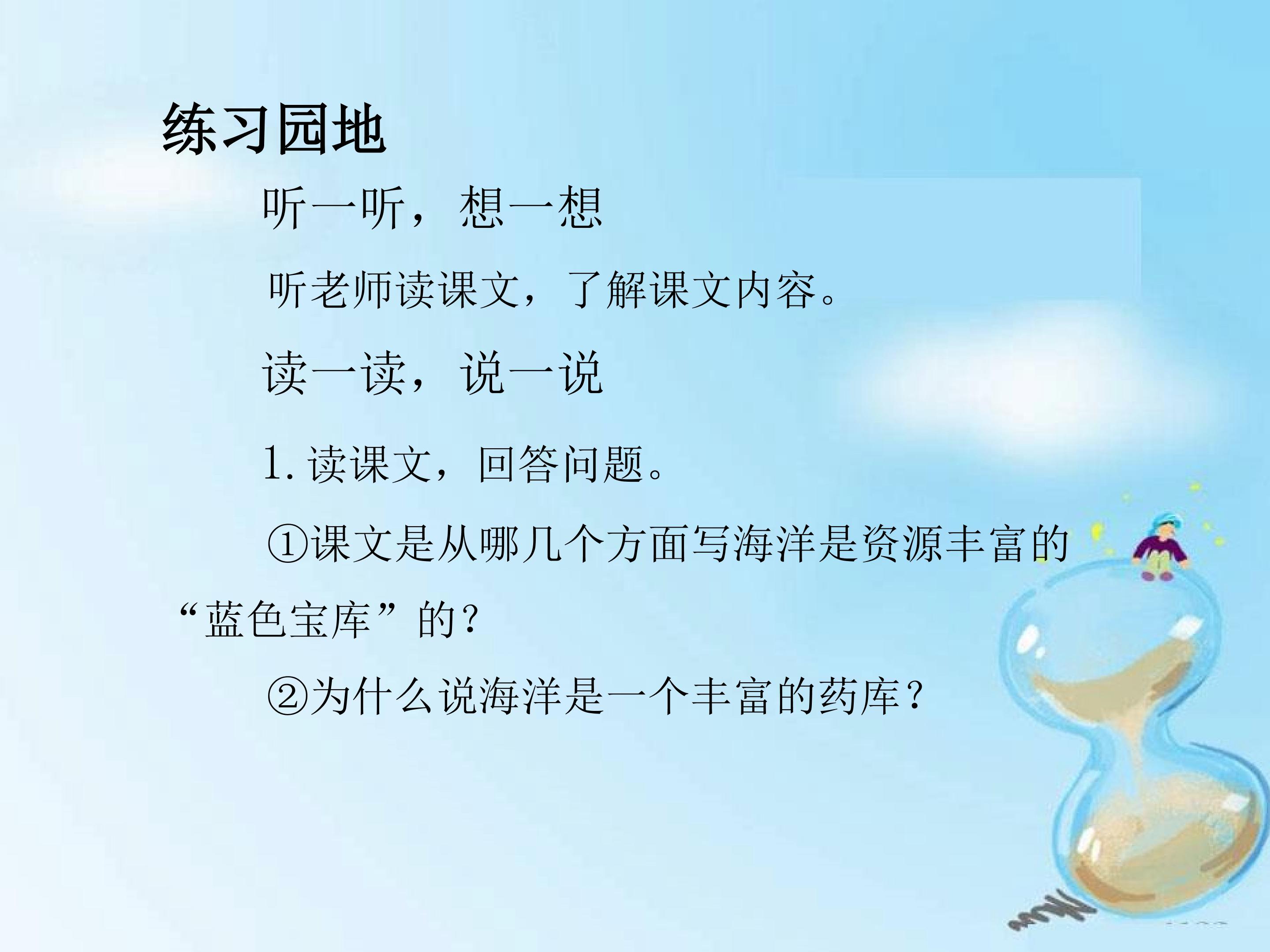 练习园地

听一听，想一想

听老师读课文，了解课文内容。

读一读，说一说

1. 读课文，回答问题。

①课文是从哪几个方面写海洋是资源丰富的“蓝色宝库”的？

②为什么说海洋是一个丰富的药库？